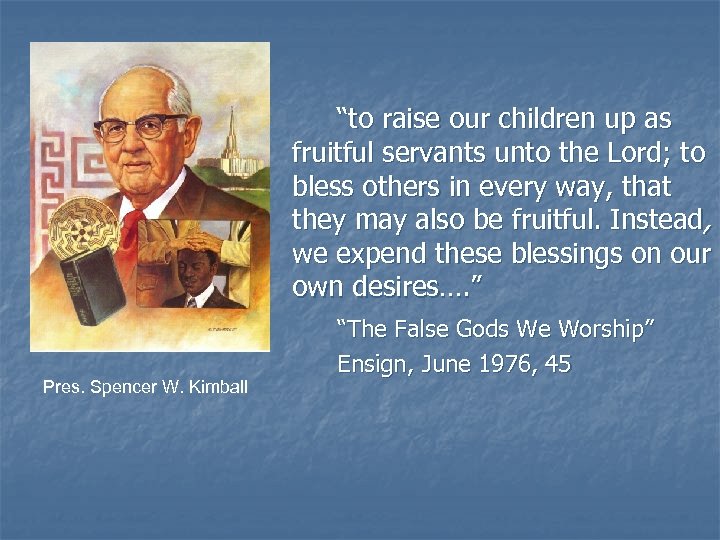 "to raise our children up as fruitful servants unto the Lord; to bless others in every way, that they may also be fruitful. Instead, we expend these blessings on our own desires…."

"The False Gods We Worship"

Ensign, June 1976, 45

Pres. Spencer W. Kimball